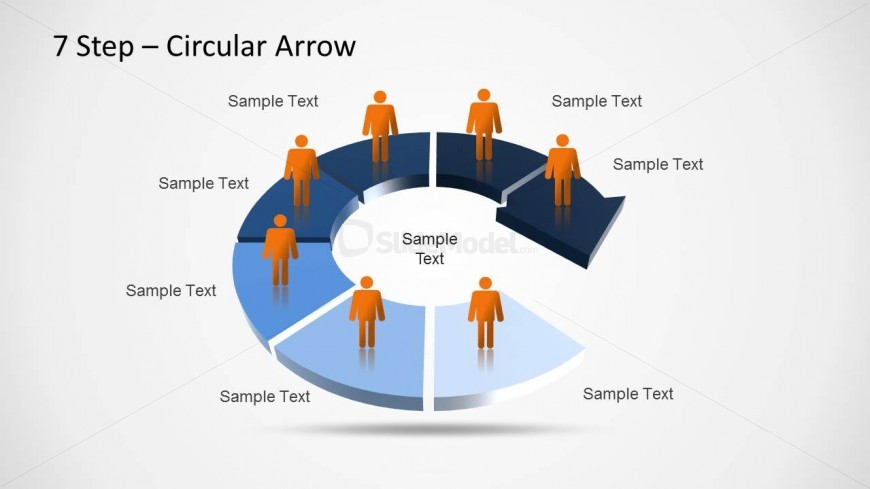 7 Step – Circular Arrow

Sample Text

Sample Text

Sample Text

Sample Text

Sample Text

Sample Text

Sample Text

Sample Text

SlideModel.com